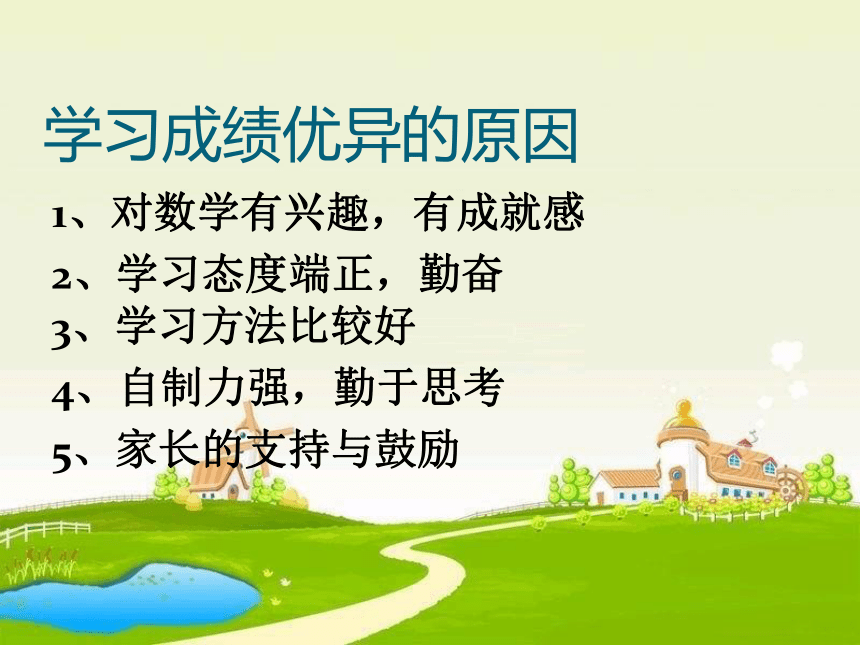 学习成绩优异的原因

1、对数学有兴趣，有成就感

2、学习态度端正，勤奋

3、学习方法比较好

4、自制力强，勤于思考

5、家长的支持与鼓励